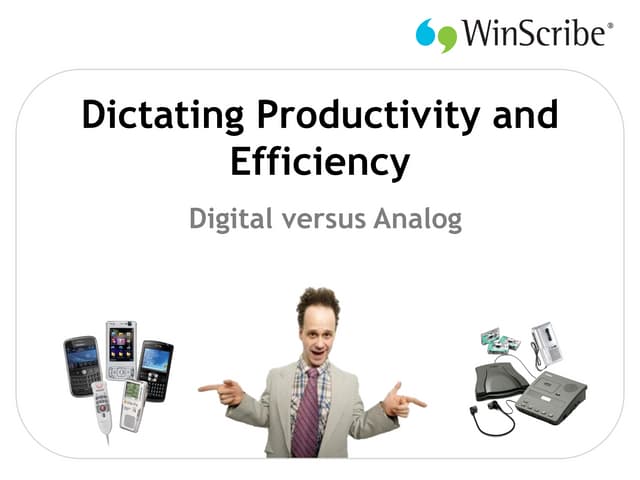 WinScribe®

Dictating Productivity and Efficiency

Digital versus Analog